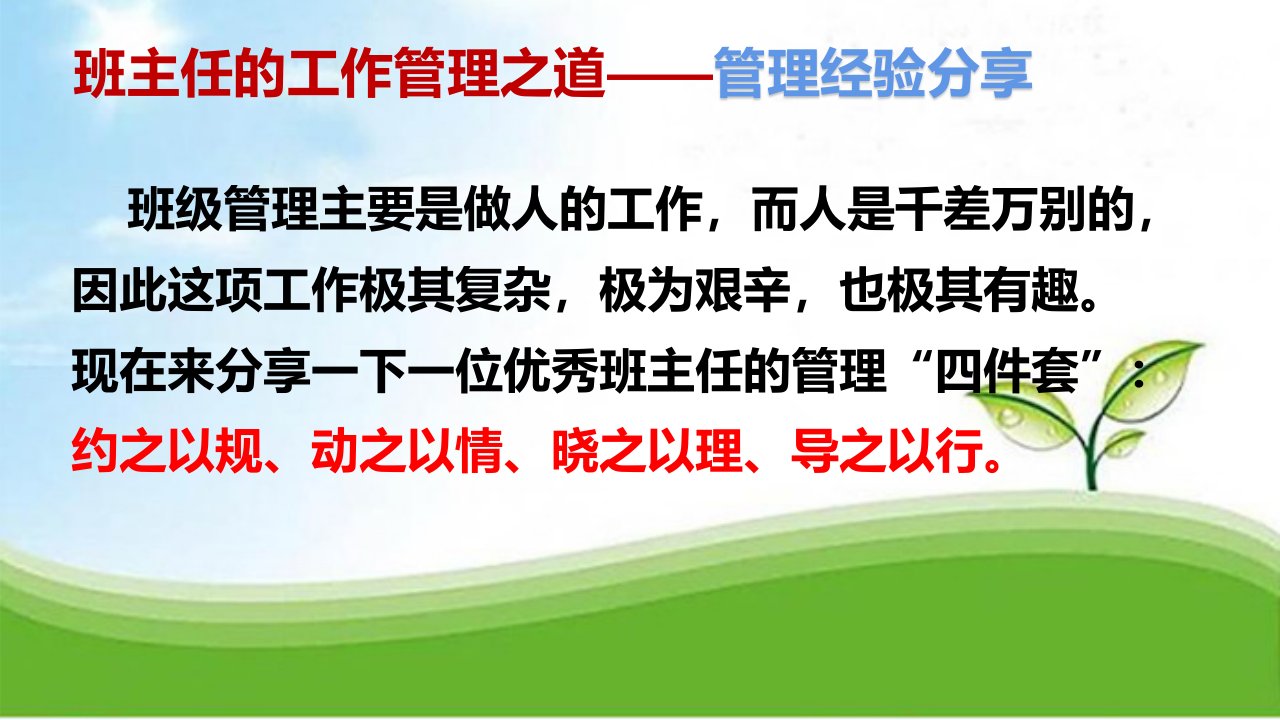 班主任的工作管理之道——管理经验分享

班级管理主要是做人的工作，而人是千差万别的，因此这项工作极其复杂，极为艰辛，也极其有趣。现在来分享一下一位优秀班主任的管理“四件套”：约之以规、动之以情、晓之以理、导之以行。